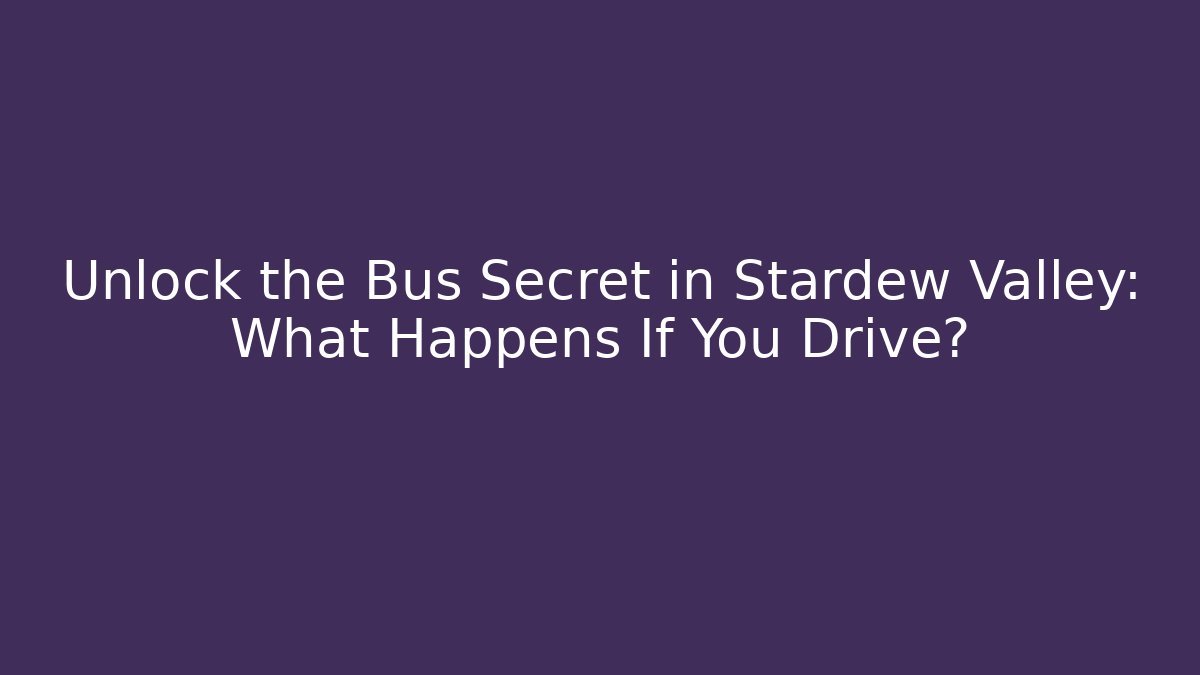 Unlock the Bus Secret in Stardew Valley: What Happens If You Drive?